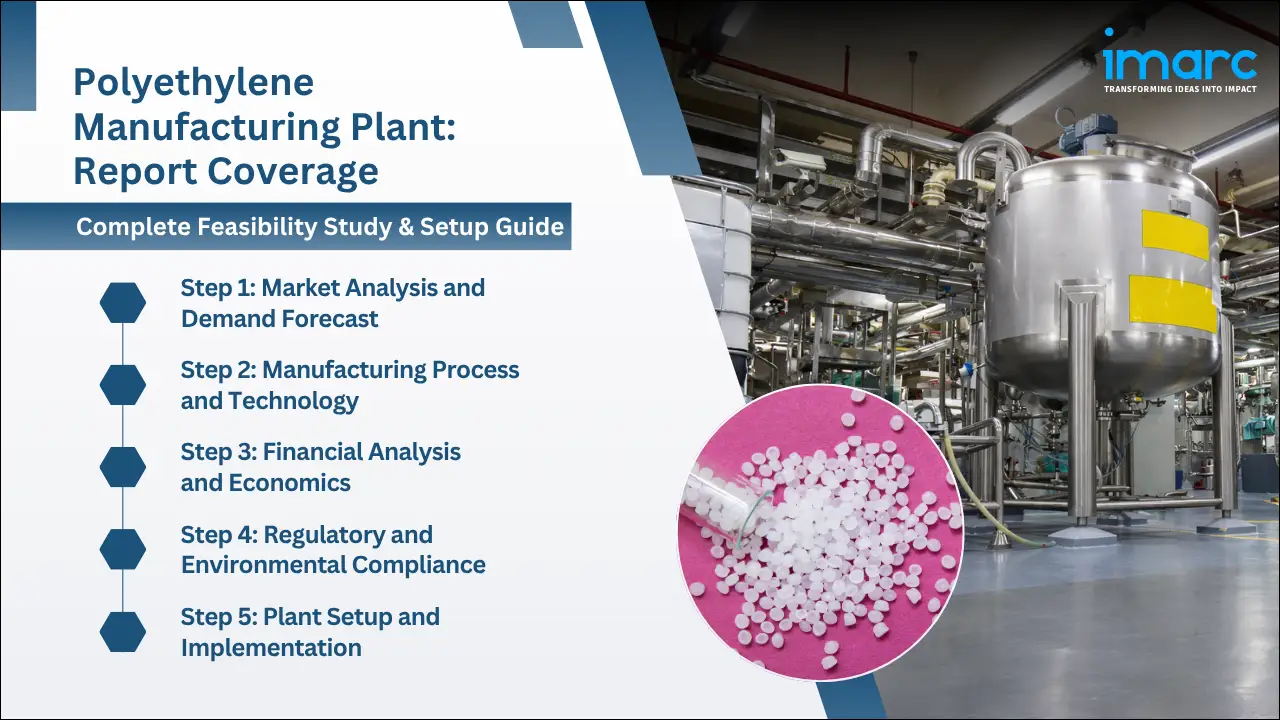 Polyethylene Manufacturing Plant: Report Coverage

Complete Feasibility Study & Setup Guide

Step 1: Market Analysis and Demand Forecast

Step 2: Manufacturing Process and Technology

Step 3: Financial Analysis and Economics

Step 4: Regulatory and Environmental Compliance

Step 5: Plant Setup and Implementation

imarc
TRANSFORMING IDEAS INTO IMPACT